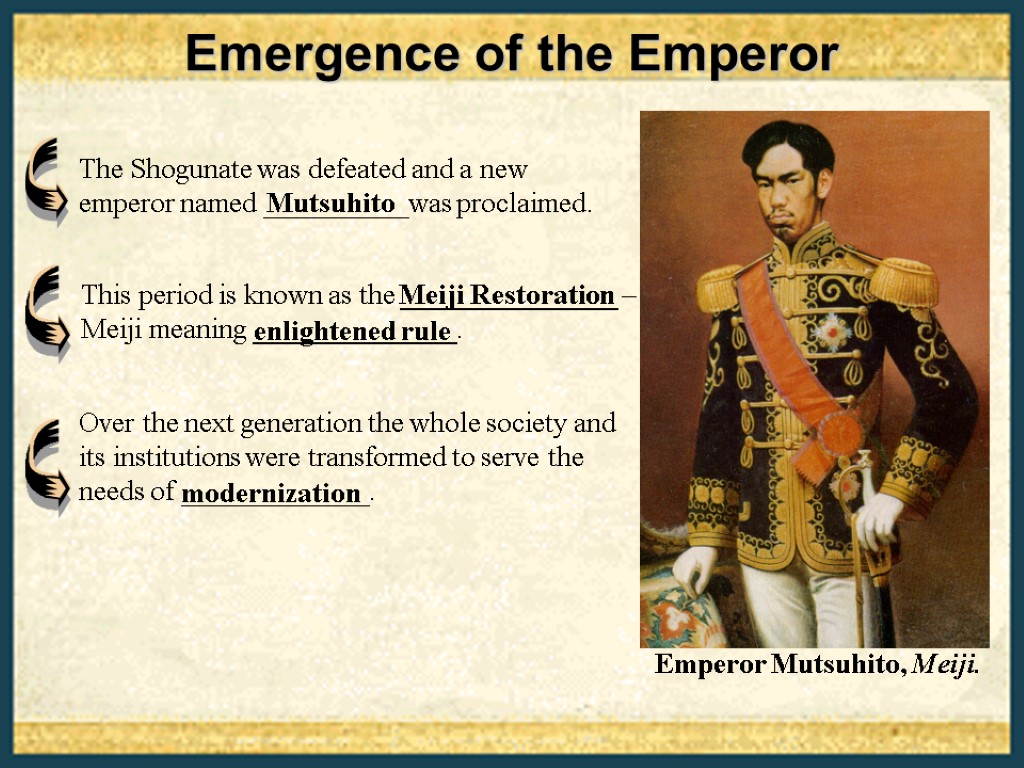 Emergence of the Emperor

The Shogunate was defeated and a new emperor named Mutsuhito was proclaimed.

This period is known as the Meiji Restoration – Meiji meaning enlightened rule.

Over the next generation the whole society and its institutions were transformed to serve the needs of modernization.

Emperor Mutsuhito, Meiji.